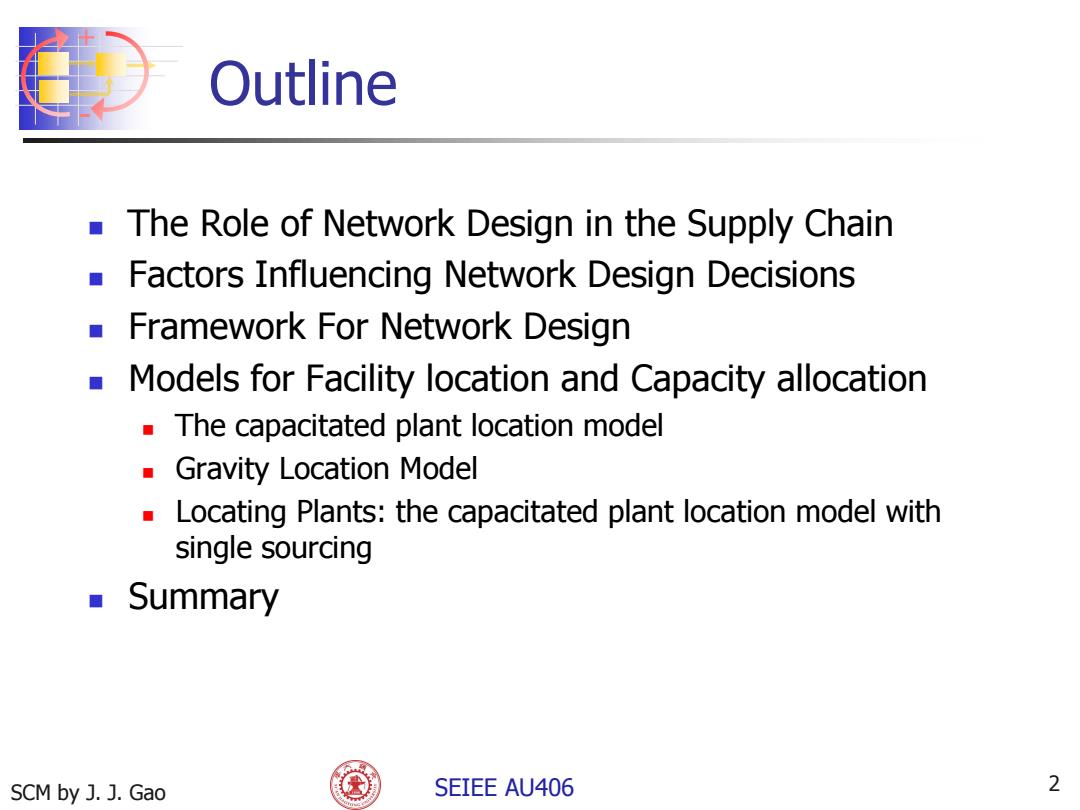 Outline

- The Role of Network Design in the Supply Chain
- Factors Influencing Network Design Decisions
- Framework For Network Design
- Models for Facility location and Capacity allocation
  - The capacitated plant location model
  - Gravity Location Model
  - Locating Plants: the capacitated plant location model with single sourcing
- Summary

SCM by J. J. Gao

SEIEE AU406

2